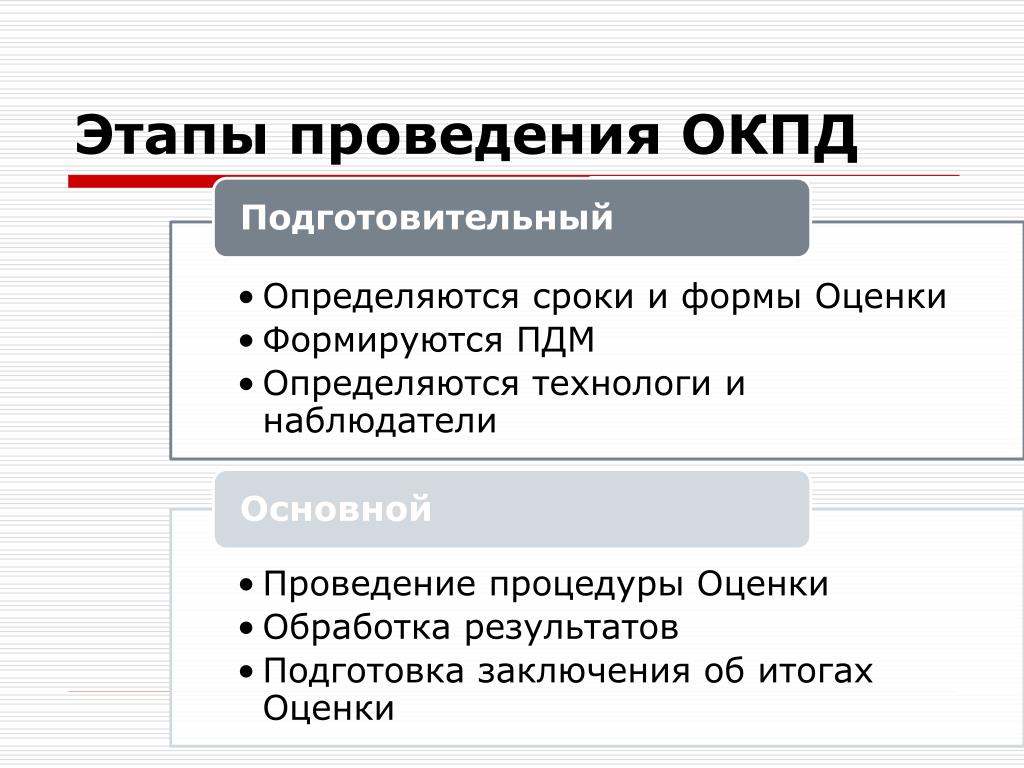 Этапы проведения ОКПД

Подготовительный

• Определяются сроки и формы Оценки
• Формируются ПДМ
• Определяются технологи и наблюдатели

Основной

• Проведение процедуры Оценки
• Обработка результатов
• Подготовка заключения об итогах Оценки